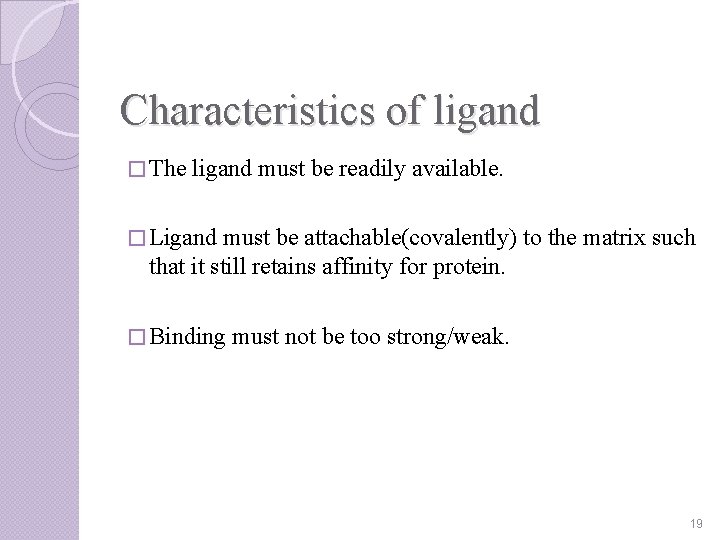 Characteristics of ligand

□ The ligand must be readily available.

□ Ligand must be attachable(covalently) to the matrix such that it still retains affinity for protein.

□ Binding must not be too strong/weak.

19